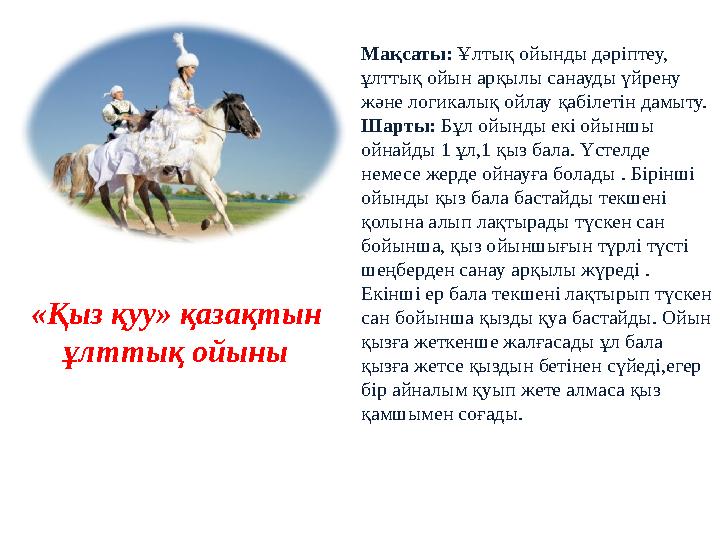 «Қыз қуу» қазақтын ұлттық ойыны

**Мақсаты:** Ұлтық ойынды дәріптеу, ұлттық ойын арқылы санауды үйрену және логикалық ойлау қабілетін дамыту.
**Шарты:** Бұл ойынды екі ойыншы ойнайды 1 ұл,1 қыз бала. Үстелде немесе жерде ойнауға болады . Бірінші ойынды қыз бала бастайды текшені қолына алып лақтырады түскен сан бойынша, қыз ойыншығын түрлі түсті шеңберден санау арқылы жүреді . Екінші ер бала текшені лақтырып түскен сан бойынша қызды қуа бастайды. Ойын қызға жеткенше жалғасады ұл бала қызға жетсе қыздын бетінен сүйеді,егер бір айналым қуып жете алмаса қыз қамшымен соғады.